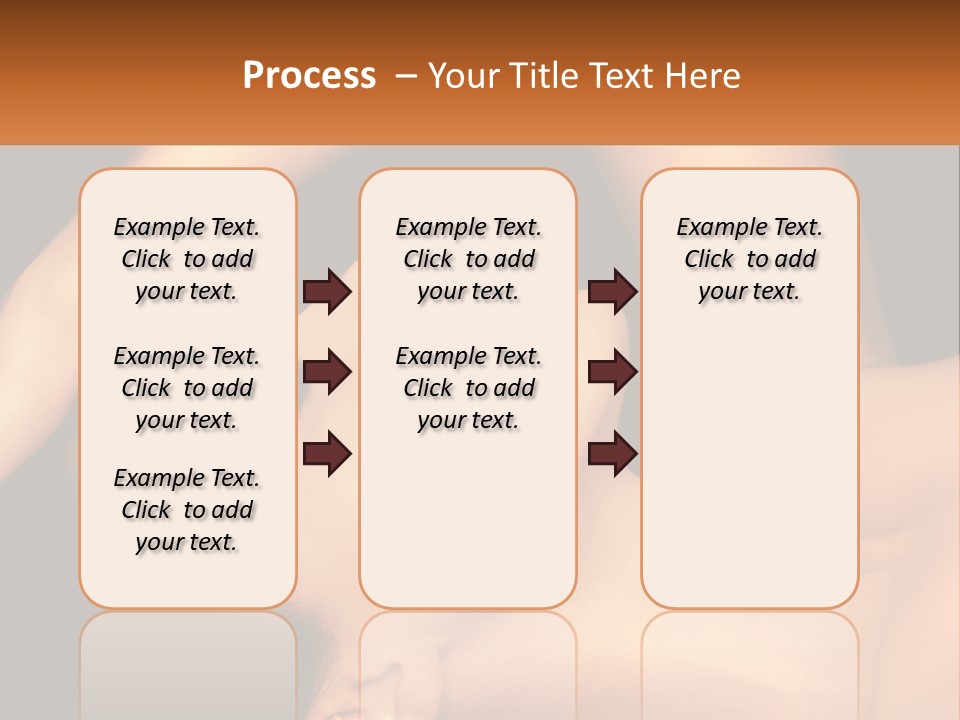 Process – Your Title Text Here

Example Text. Click to add your text.

Example Text. Click to add your text.

Example Text. Click to add your text.

Example Text. Click to add your text.

Example Text. Click to add your text.

Example Text. Click to add your text.